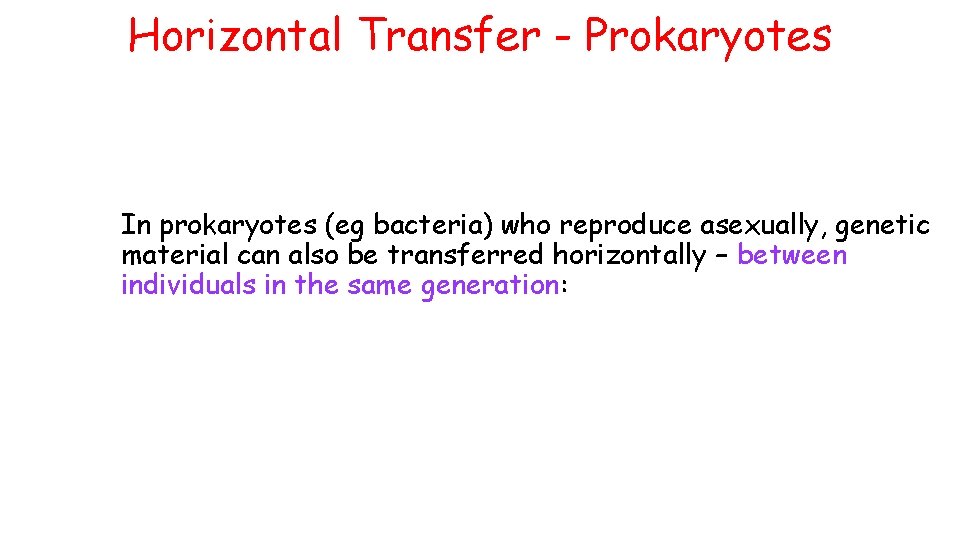 Horizontal Transfer - Prokaryotes

In prokaryotes (eg bacteria) who reproduce asexually, genetic material can also be transferred horizontally – between individuals in the same generation: